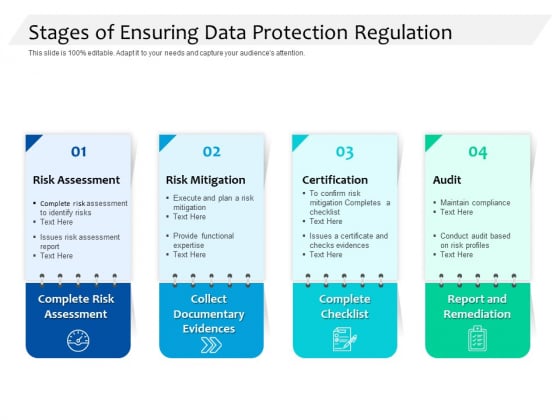 Stages of Ensuring Data Protection Regulation

This slide is 100% editable. Adapt it to your needs and capture your audience's attention.

01

Risk Assessment

• Complete risk assessment to identify risks
• Text Here

• Issues risk assessment report
• Text Here

Complete Risk Assessment

02

Risk Mitigation

• Execute and plan a risk mitigation
• Text Here

• Provide functional expertise
• Text Here

Collect Documentary Evidences

03

Certification

• To confirm risk mitigation Completes a checklist
• Text Here

• Issues a certificate and checks evidences
• Text Here

Complete Checklist

04

Audit

• Maintain compliance
• Text Here

• Conduct audit based on risk profiles
• Text Here

Report and Remediation